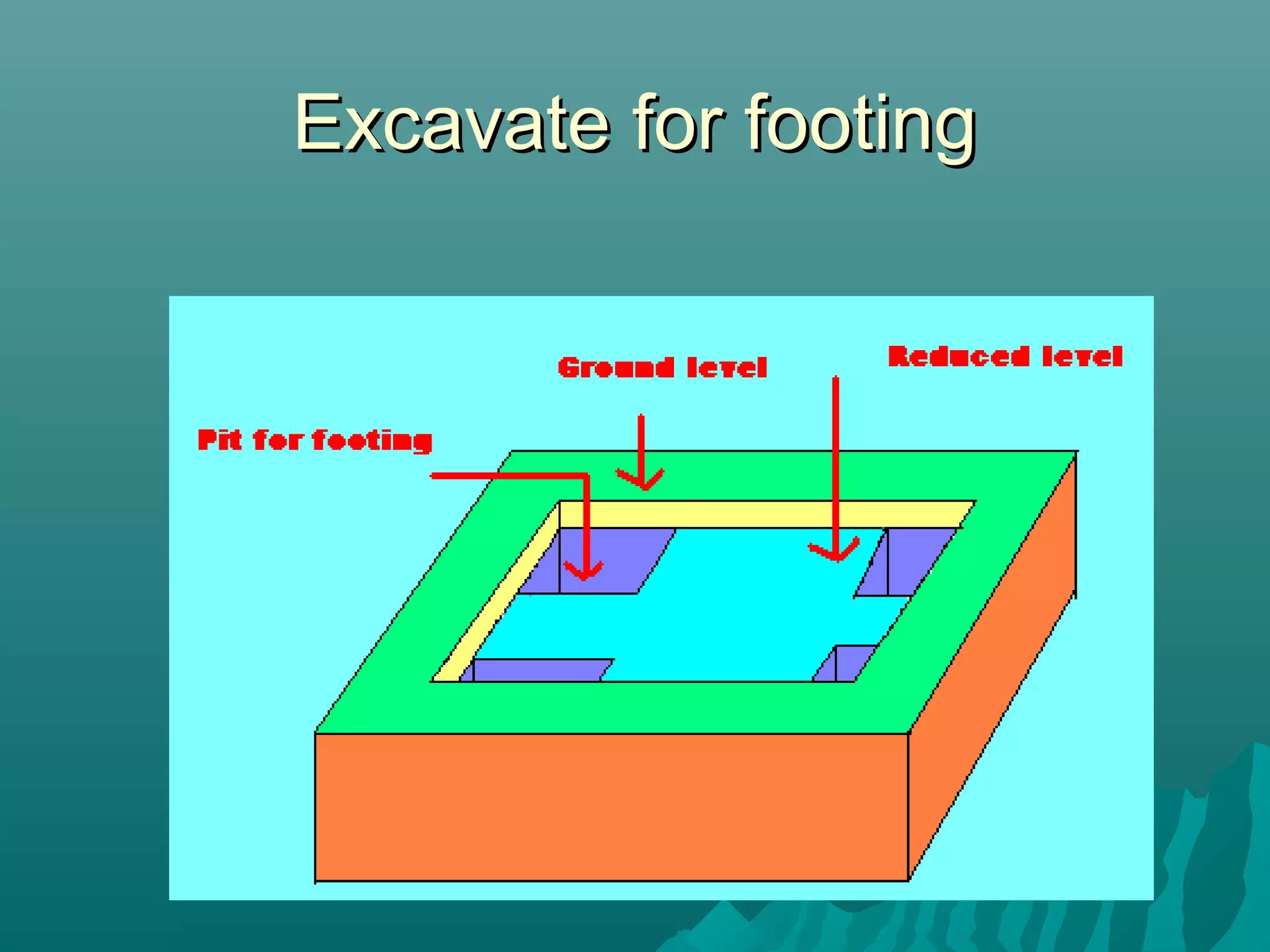 Excavate for footing

Ground level

Reduced level

Pit for footing